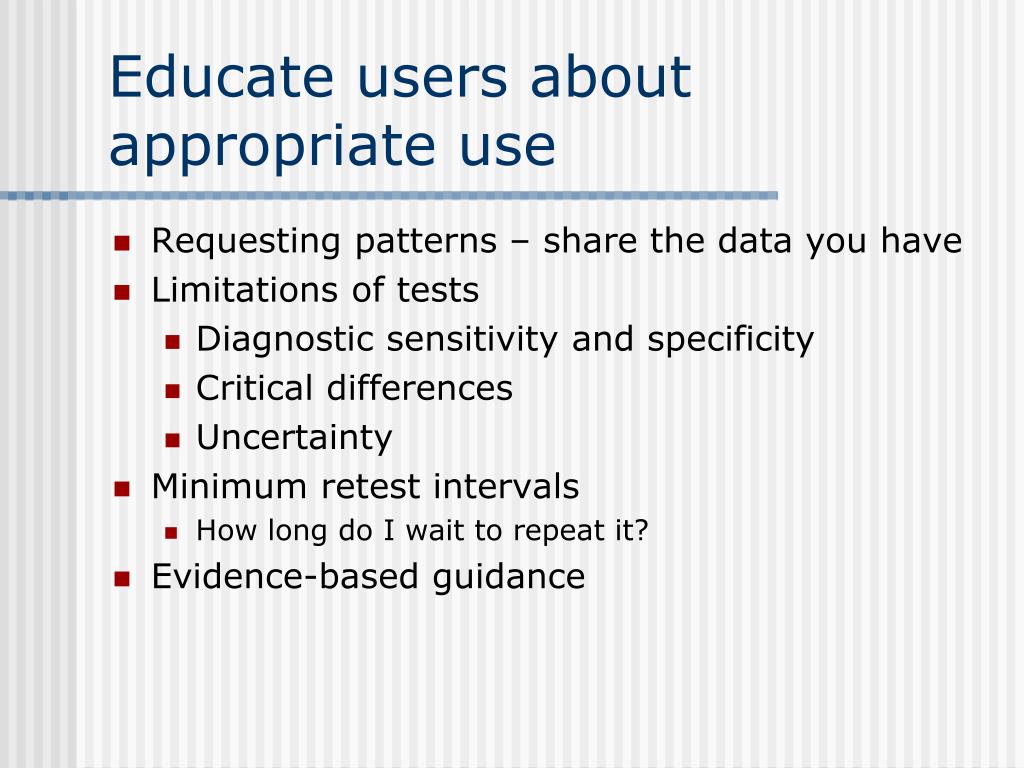 Educate users about appropriate use

- Requesting patterns – share the data you have
- Limitations of tests
  - Diagnostic sensitivity and specificity
  - Critical differences
  - Uncertainty
- Minimum retest intervals
  - How long do I wait to repeat it?
- Evidence-based guidance